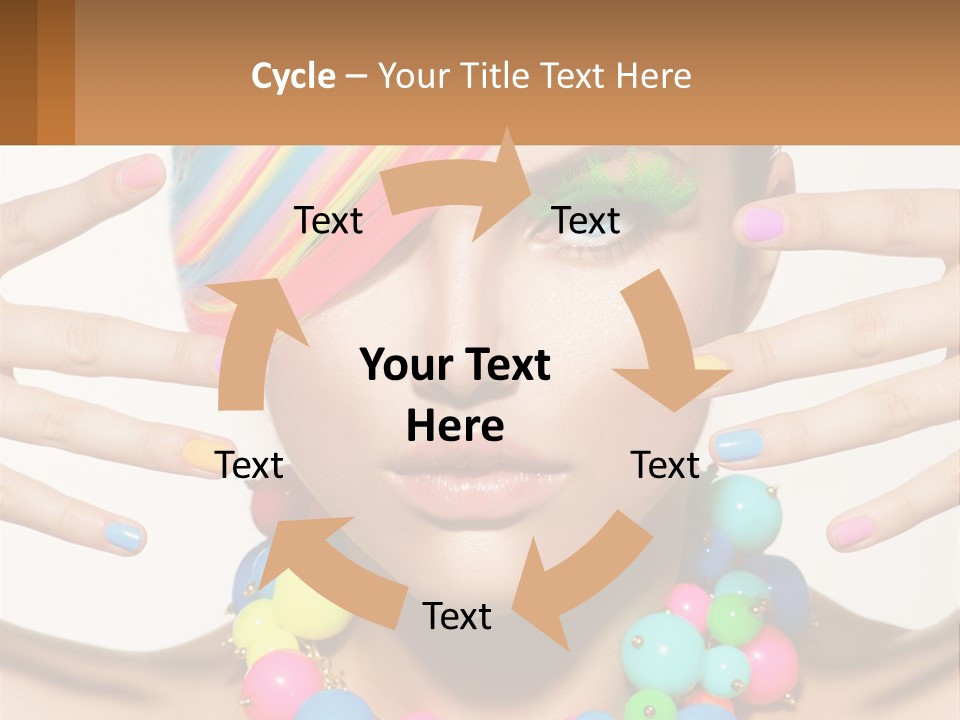 Cycle – Your Title Text Here

Text

Text

Your Text Here

Text

Text

Text